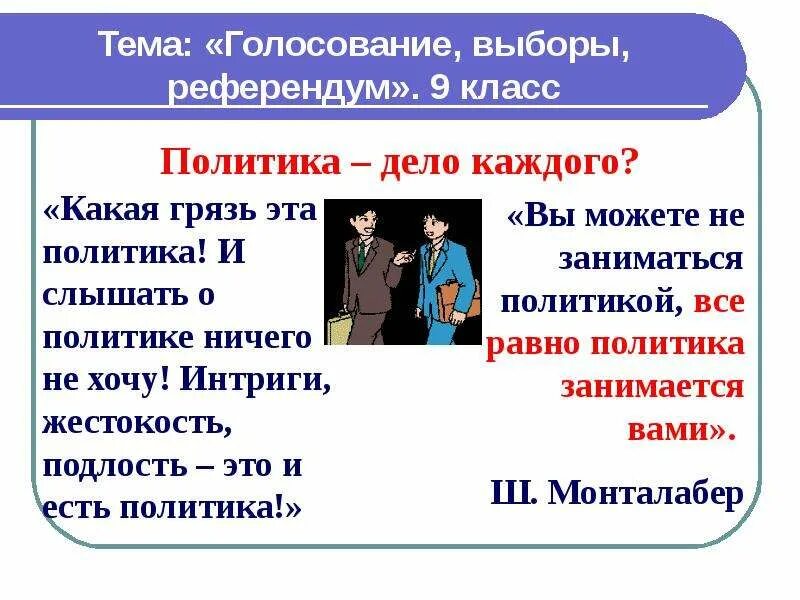 Тема: «Голосование, выборы, референдум». 9 класс

Политика – дело каждого?

«Какая грязь эта политика! И слышать о политике ничего не хочу! Интриги, жестокость, подлость – это и есть политика!»

«Вы можете не заниматься политикой, все равно политика занимается вами».

Ш. Монталабер